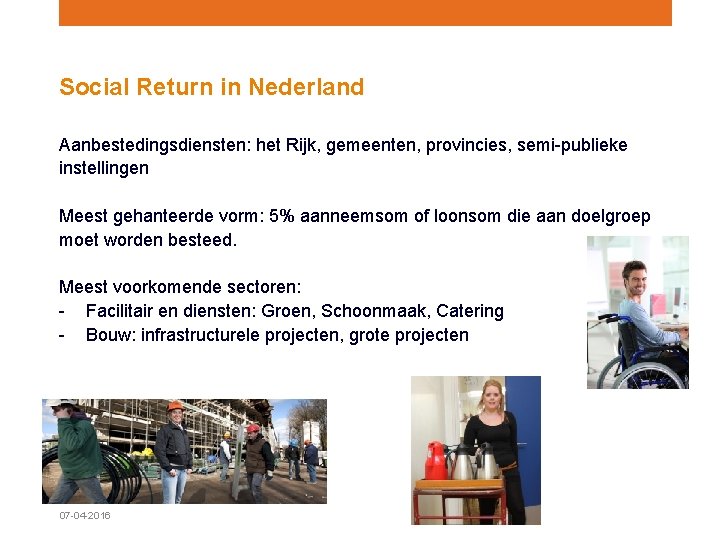 Social Return in Nederland

Aanbestedingsdiensten: het Rijk, gemeenten, provincies, semi-publieke instellingen

Meest gehanteerde vorm: 5% aanneemsom of loonsom die aan doelgroep moet worden besteed.

Meest voorkomende sectoren:
- Facilitair en diensten: Groen, Schoonmaak, Catering
- Bouw: infrastructurele projecten, grote projecten

07-04-2016